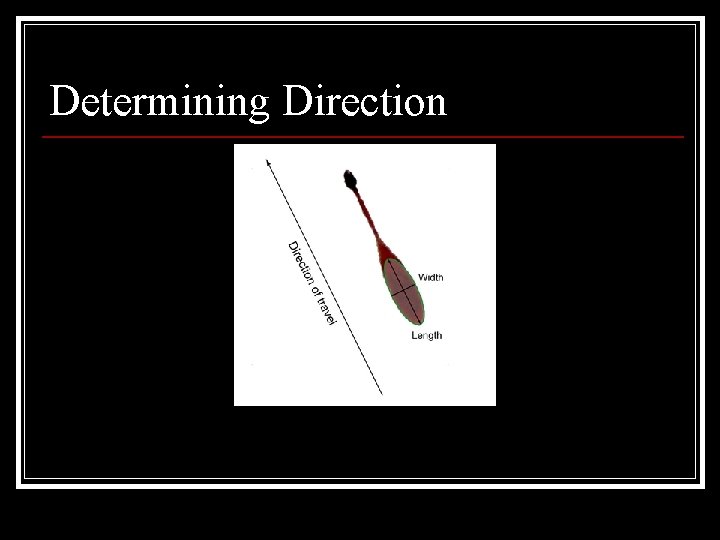 Determining Direction

Direction of travel

Width

Length